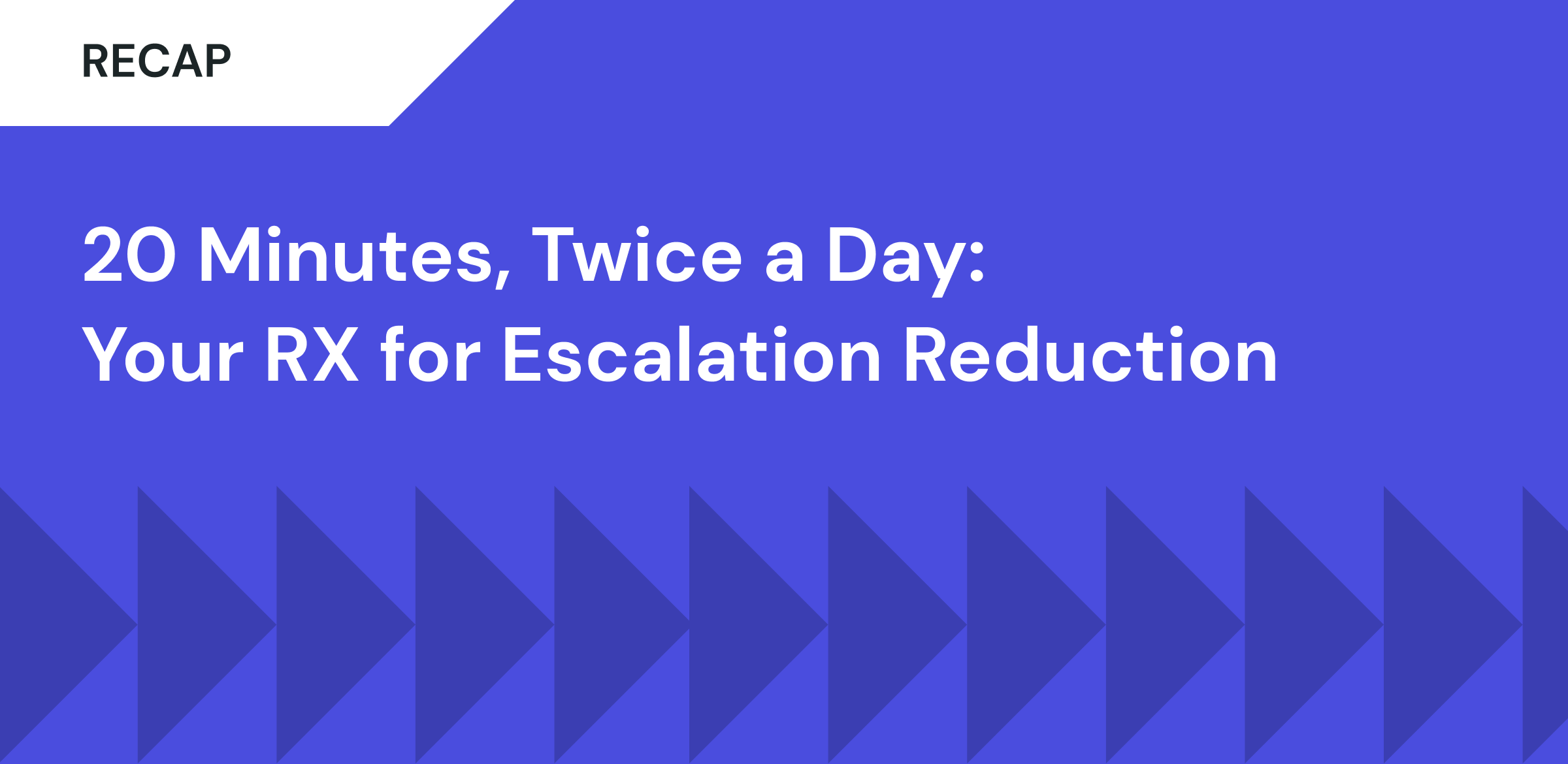 RECAP

20 Minutes, Twice a Day:
Your RX for Escalation Reduction